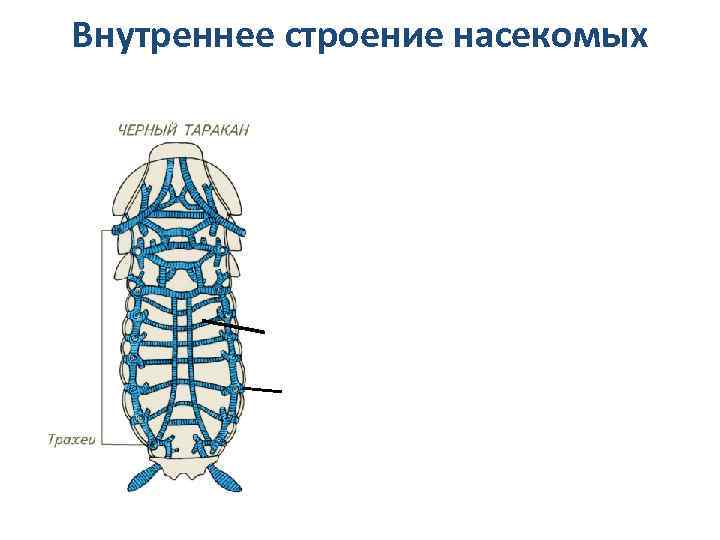 Внутреннее строение насекомых

ЧЕРНЫЙ ТАРАКАН

Трахеи